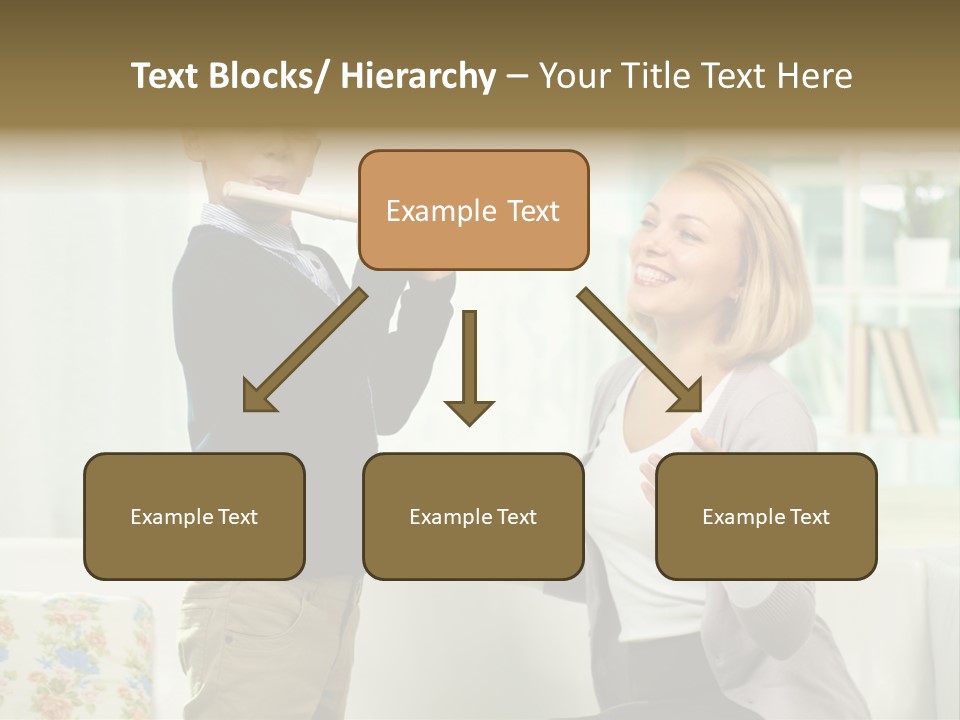 Text Blocks/ Hierarchy – Your Title Text Here

Example Text

Example Text

Example Text

Example Text